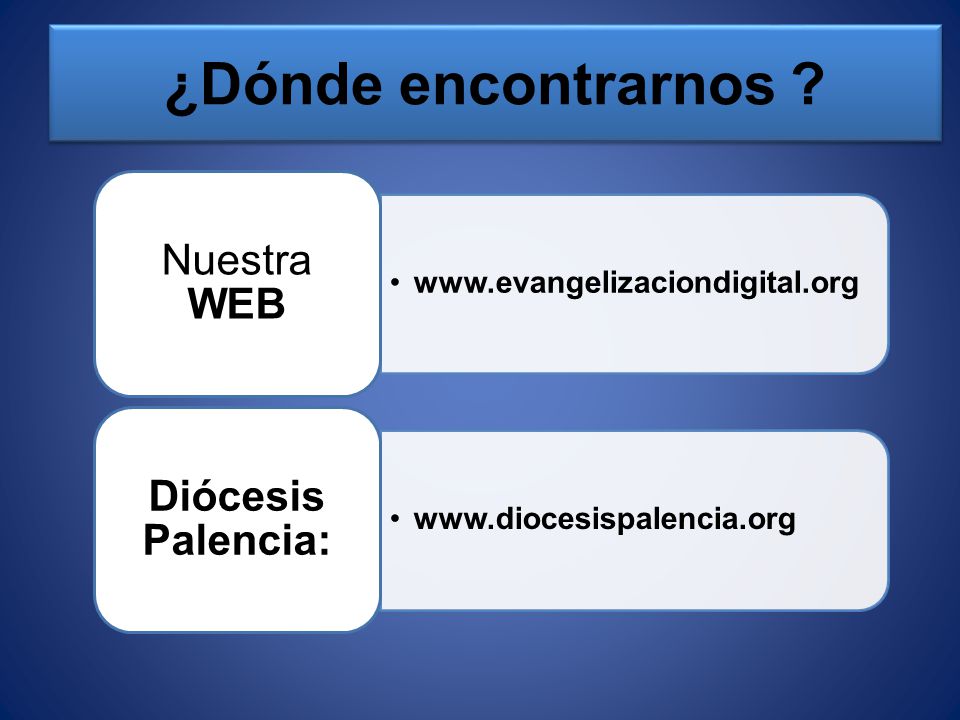 ¿Dónde encontrarnos ?

Nuestra WEB

• www.evangelizaciondigital.org

Diócesis Palencia:

• www.diocesispalencia.org